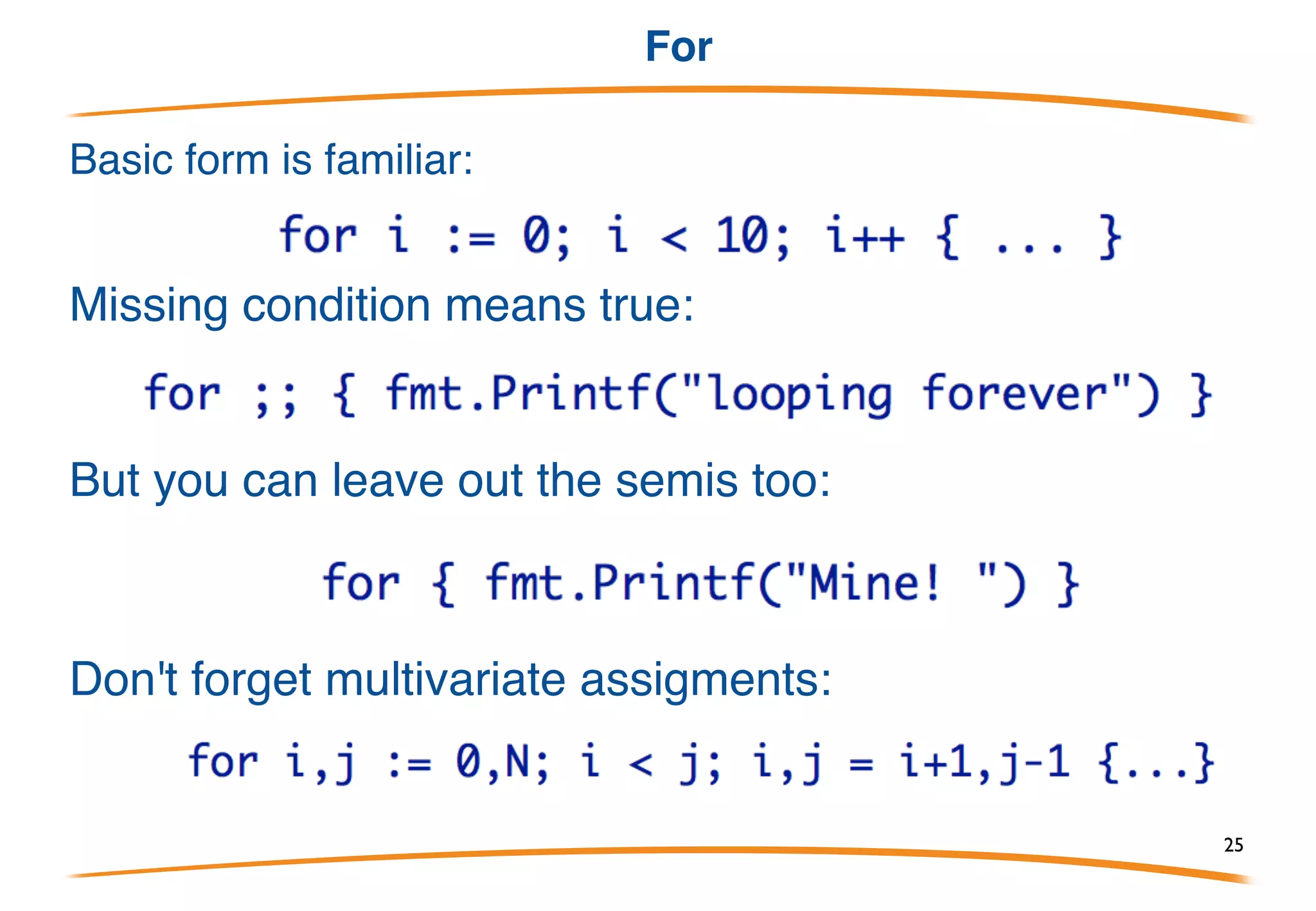 For

Basic form is familiar:

for i := 0; i < 10; i++ { ... }

Missing condition means true:

for ;; { fmt.Printf("looping forever") }

But you can leave out the semis too:

for { fmt.Printf("Mine! ") }

Don't forget multivariate assigments:

for i,j := 0,N; i < j; i,j = i+1,j-1 {...}

25